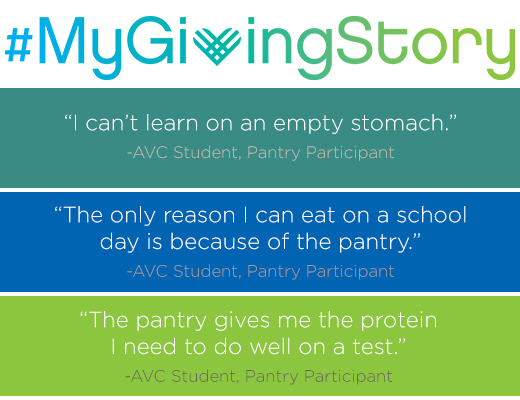 #MyGivingStory

“I can’t learn on an empty stomach.”
-AVC Student, Pantry Participant

“The only reason I can eat on a school day is because of the pantry.”
-AVC Student, Pantry Participant

“The pantry gives me the protein I need to do well on a test.”
-AVC Student, Pantry Participant